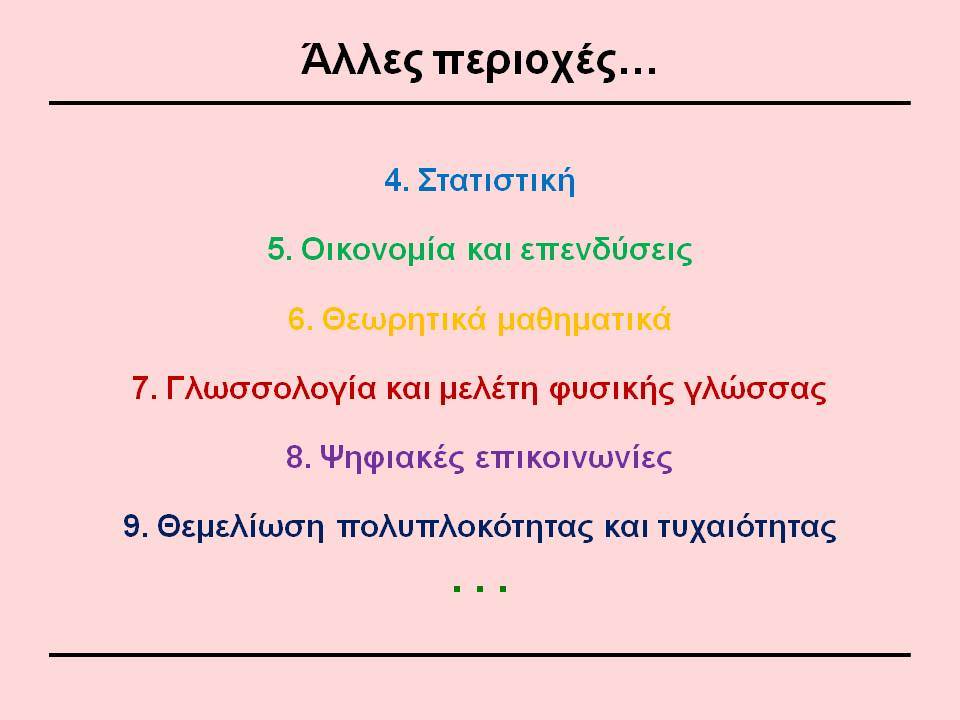 Άλλες περιοχές…

4. Στατιστική

5. Οικονομία και επενδύσεις

6. Θεωρητικά μαθηματικά

7. Γλωσσολογία και μελέτη φυσικής γλώσσας

8. Ψηφιακές επικοινωνίες

9. Θεμελίωση πολυπλοκότητας και τυχαιότητας

. . .